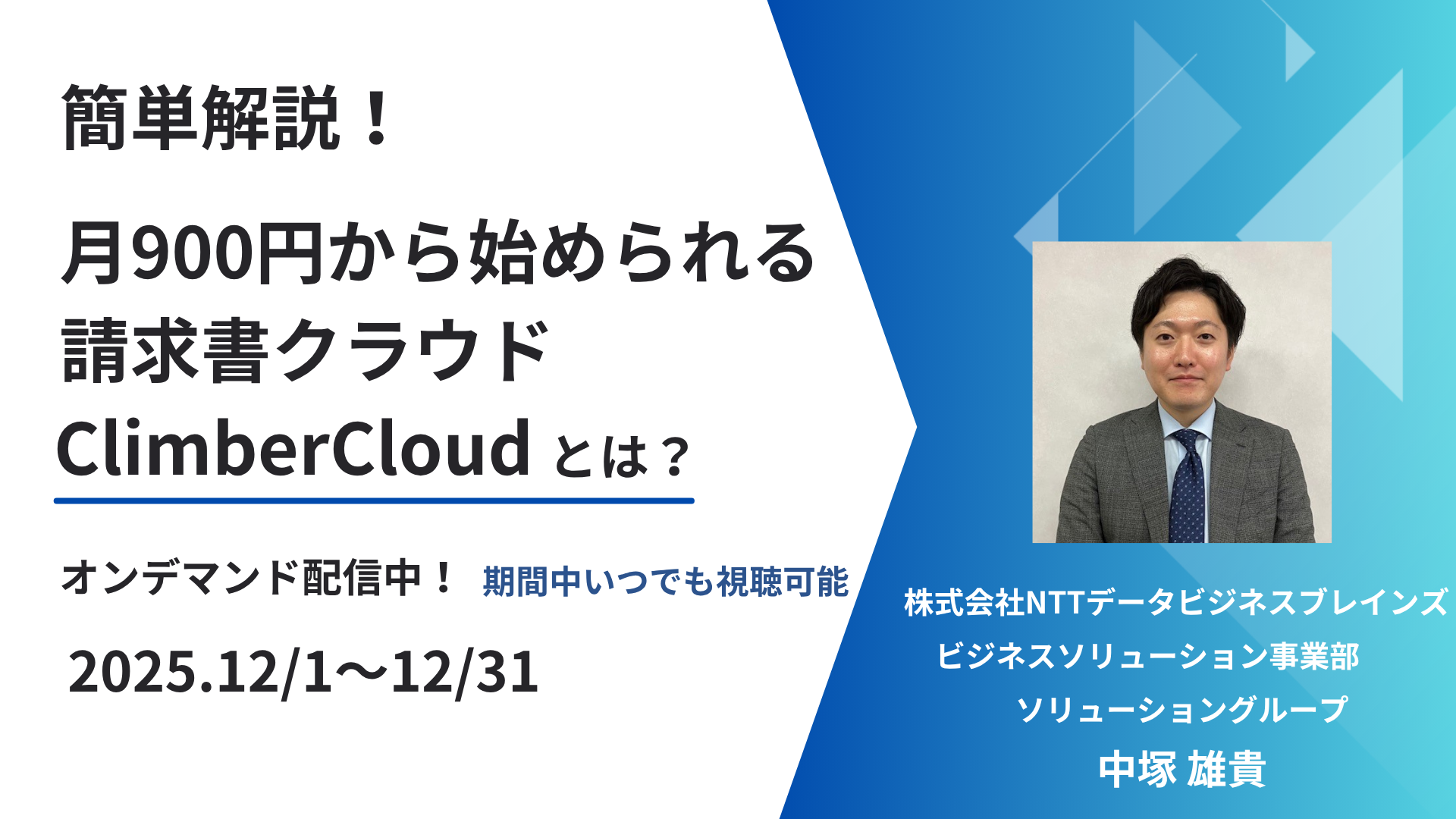 簡単解説！

月900円から始められる
請求書クラウド
ClimberCloud とは？

オンデマンド配信中！ 期間中いつでも視聴可能

2025.12/1～12/31

株式会社NTTデータビジネスブレインズ
ビジネスソリューション事業部
ソリューショングループ
中塚 雄貴